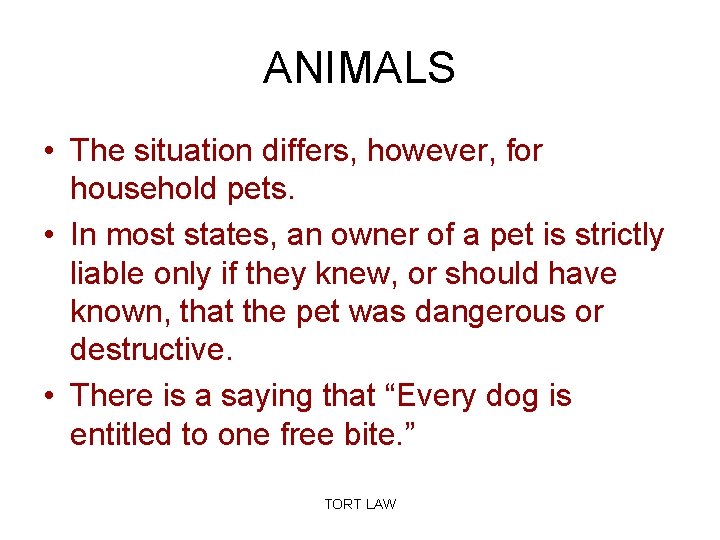 ANIMALS

• The situation differs, however, for household pets.

• In most states, an owner of a pet is strictly liable only if they knew, or should have known, that the pet was dangerous or destructive.

• There is a saying that “Every dog is entitled to one free bite.”

TORT LAW